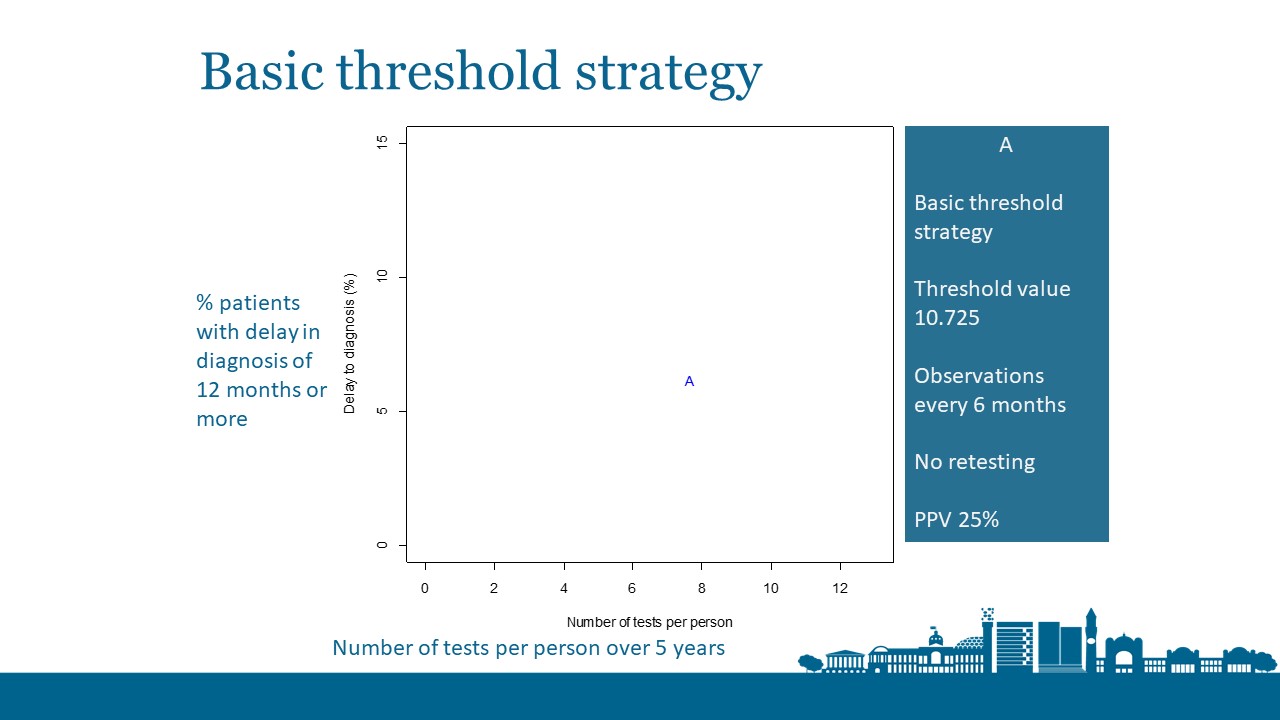 Basic threshold strategy

% patients with delay in diagnosis of 12 months or more

Delay to diagnosis (%)

15

10

5

0

A

0 2 4 6 8 10 12

Number of tests per person

Number of tests per person over 5 years

A

Basic threshold strategy

Threshold value 10.725

Observations every 6 months

No retesting

PPV 25%